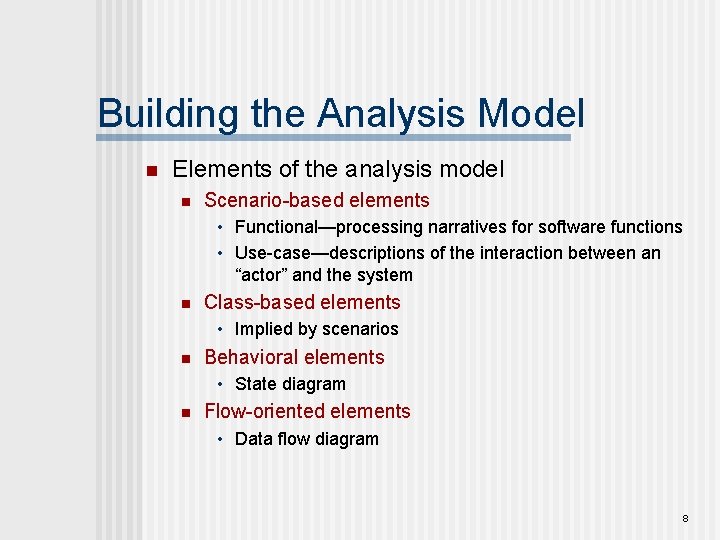 Building the Analysis Model

- Elements of the analysis model
  - Scenario-based elements
    - Functional—processing narratives for software functions
    - Use-case—descriptions of the interaction between an “actor” and the system
  - Class-based elements
    - Implied by scenarios
  - Behavioral elements
    - State diagram
  - Flow-oriented elements
    - Data flow diagram

8